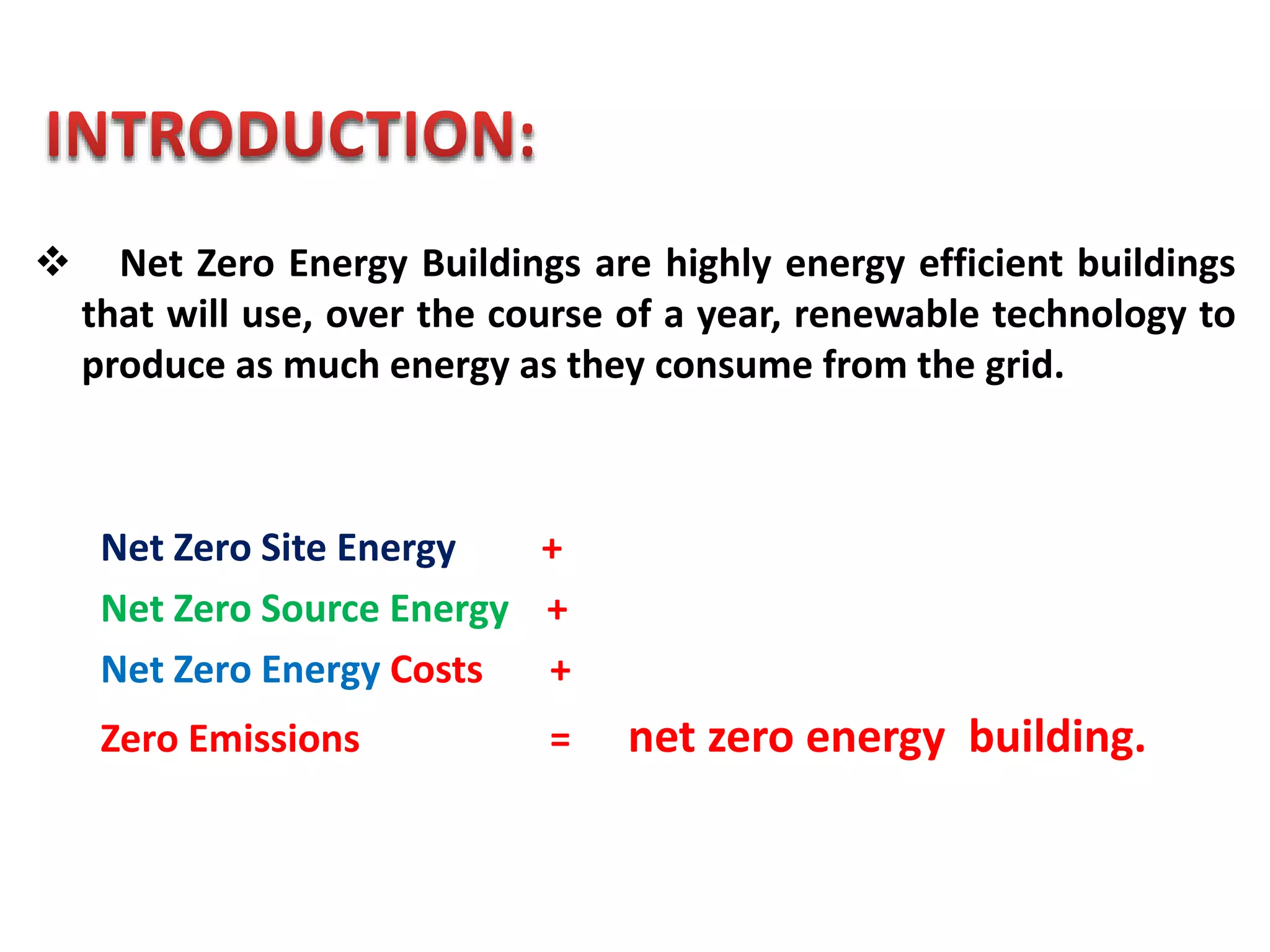 INTRODUCTION:

❖ Net Zero Energy Buildings are highly energy efficient buildings that will use, over the course of a year, renewable technology to produce as much energy as they consume from the grid.

Net Zero Site Energy +

Net Zero Source Energy +

Net Zero Energy Costs +

Zero Emissions = net zero energy building.